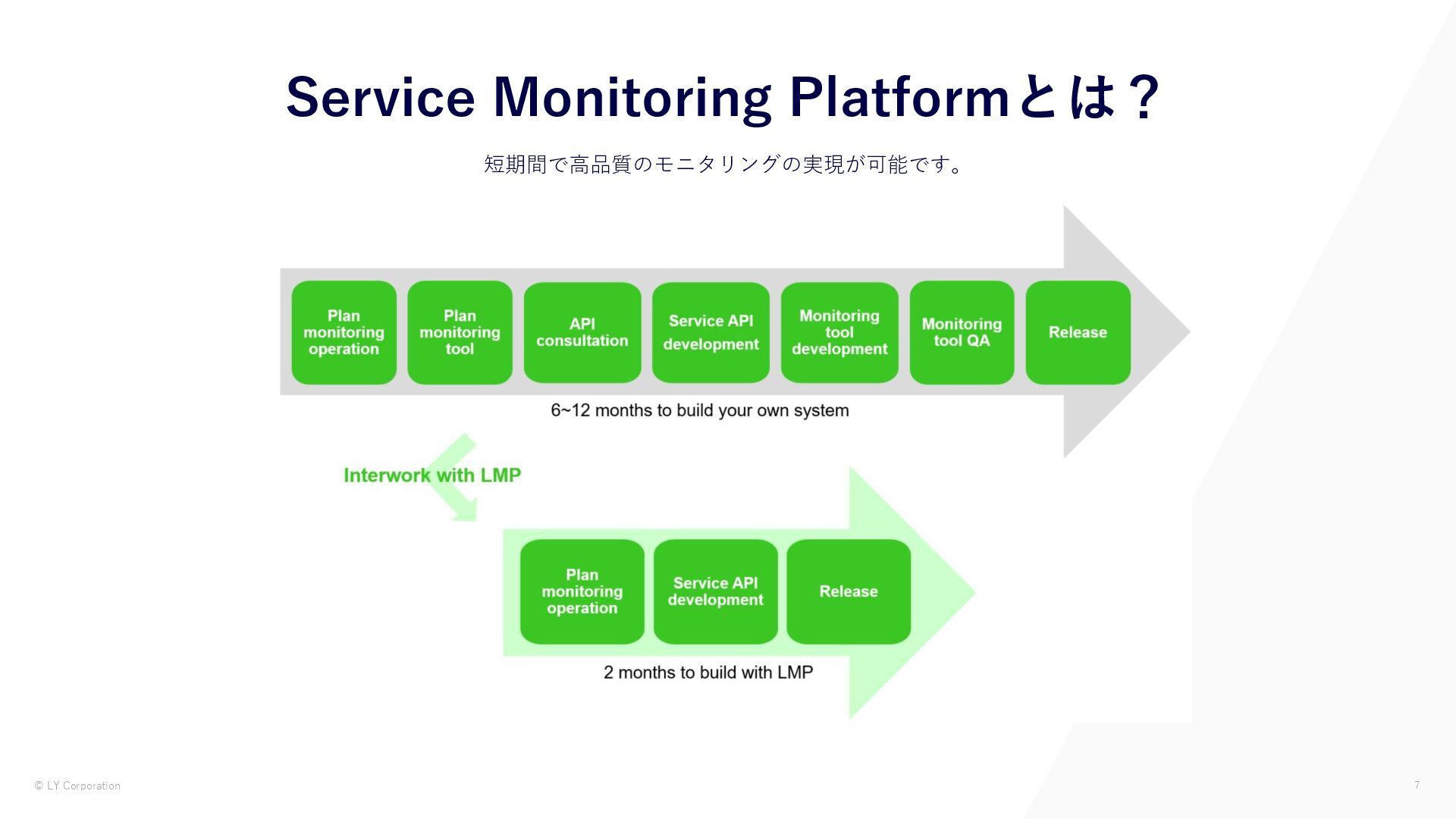 Service Monitoring Platformとは？

短期間で高品質のモニタリングの実現が可能です。

Plan monitoring operation

Plan monitoring tool

API consultation

Service API development

Monitoring tool development

Monitoring tool QA

Release

6~12 months to build your own system

Interwork with LMP

Plan monitoring operation

Service API development

Release

2 months to build with LMP

© LY Corporation

7